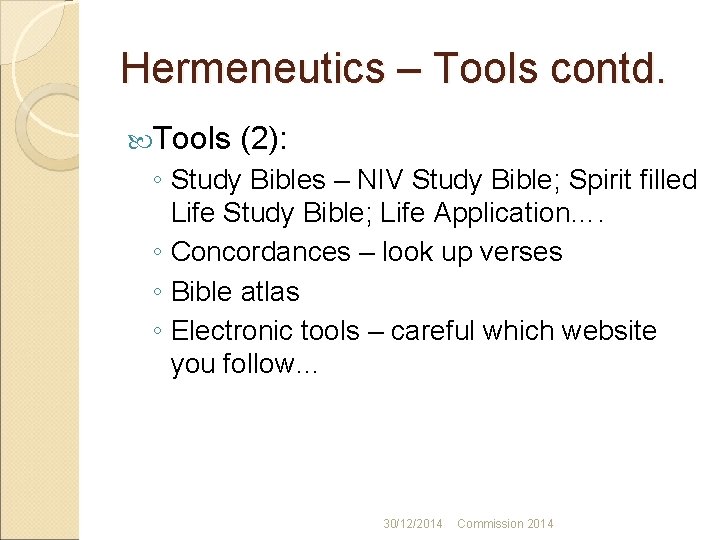 Hermeneutics – Tools contd.

Tools (2):

◦ Study Bibles – NIV Study Bible; Spirit filled Life Study Bible; Life Application….
◦ Concordances – look up verses
◦ Bible atlas
◦ Electronic tools – careful which website you follow…

30/12/2014 Commission 2014